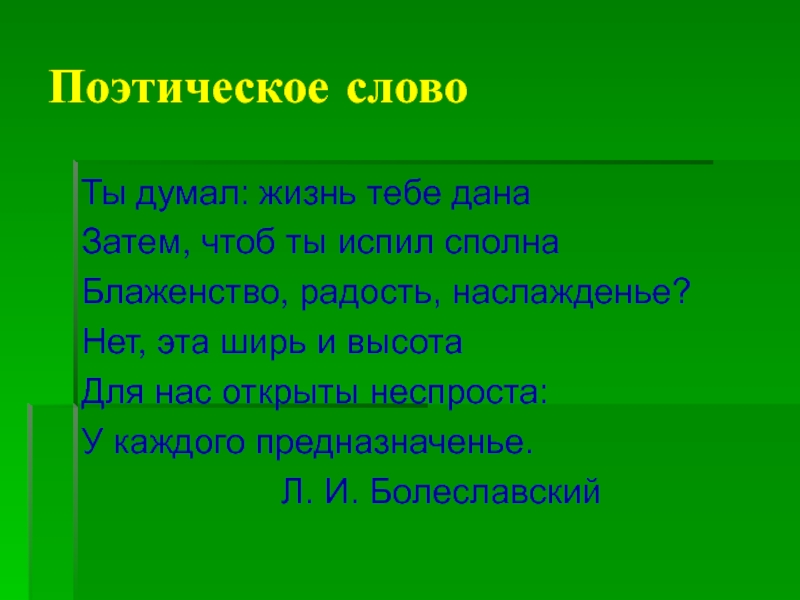 Поэтическое слово

Ты думал: жизнь тебе дана
Затем, чтоб ты испил сполна
Блаженство, радость, наслажденье?
Нет, эта ширь и высота
Для нас открыты неспроста:
У каждого предназначенье.
Л. И. Болеславский